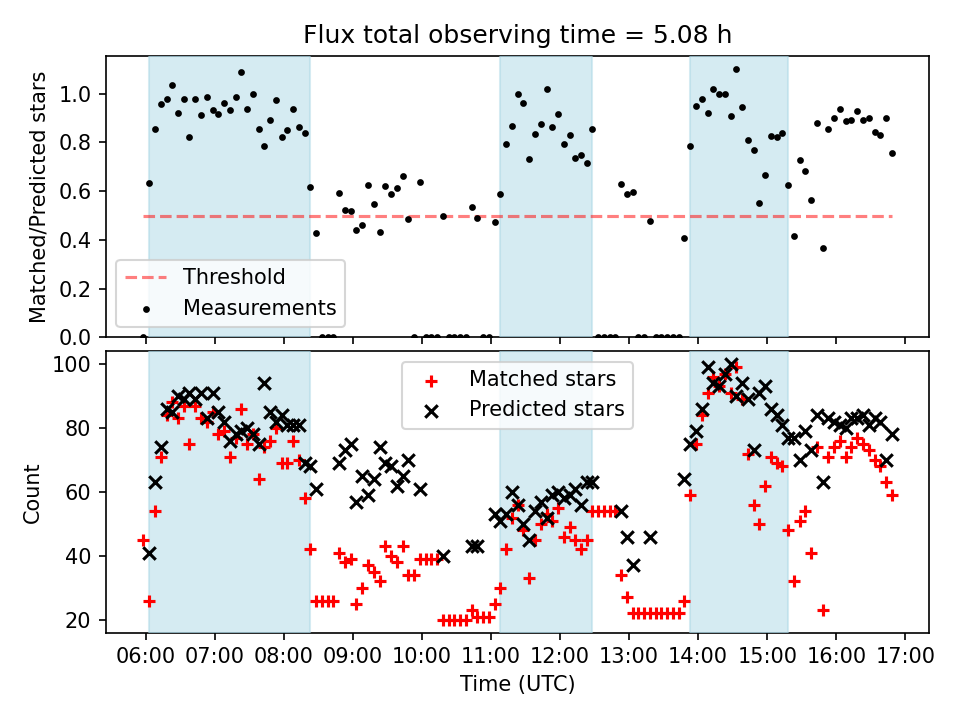 Flux total observing time = 5.08 h

Matched/Predicted stars

1.0
0.8
0.6
0.4
0.2
0.0

Threshold
Measurements

Count

100
80
60
40
20

Matched stars
Predicted stars

06:00 07:00 08:00 09:00 10:00 11:00 12:00 13:00 14:00 15:00 16:00 17:00

Time (UTC)